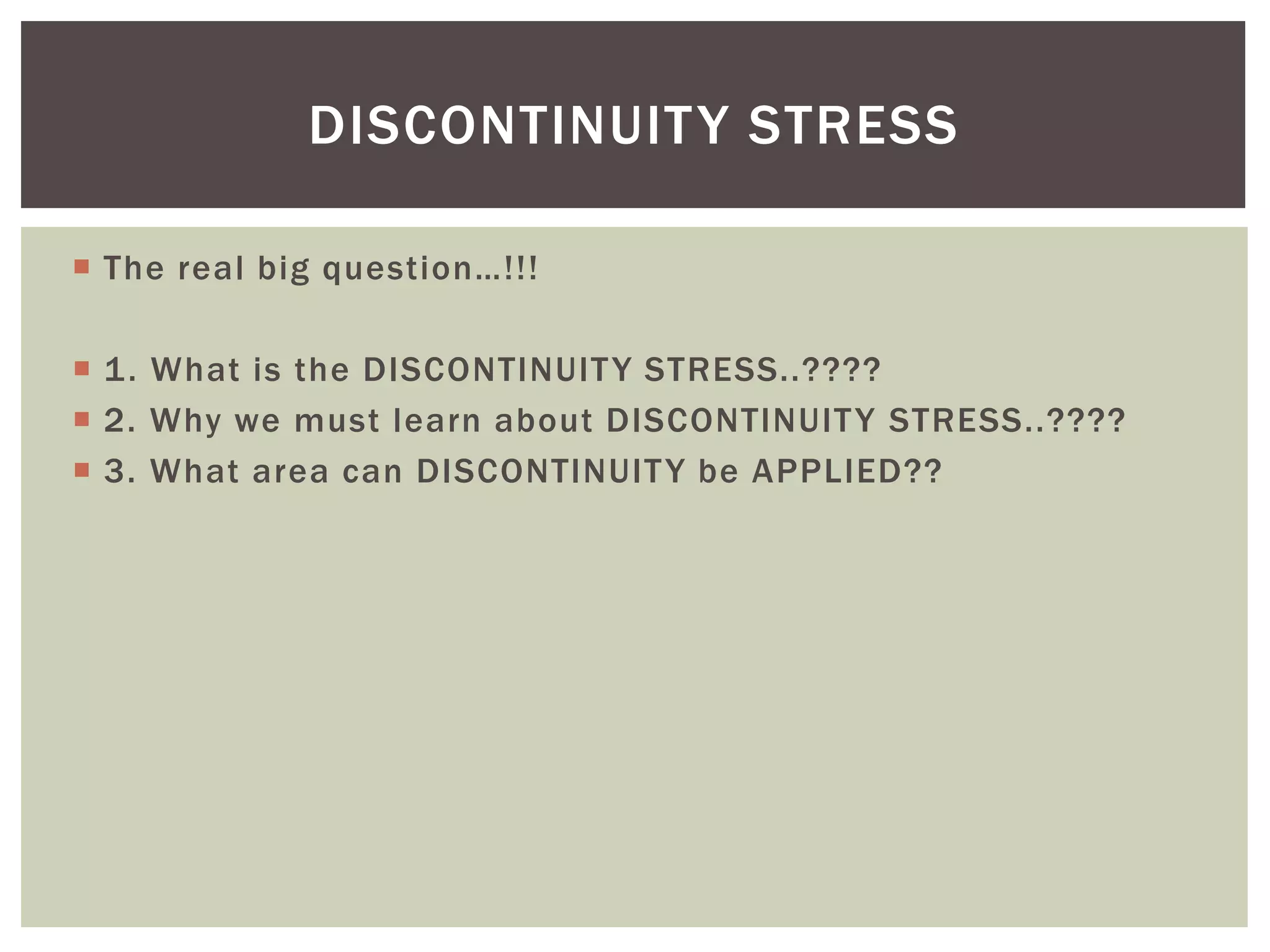 DISCONTINUITY STRESS

The real big question…!!!

1. What is the DISCONTINUITY STRESS..????

2. Why we must learn about DISCONTINUITY STRESS..????

3. What area can DISCONTINUITY be APPLIED??